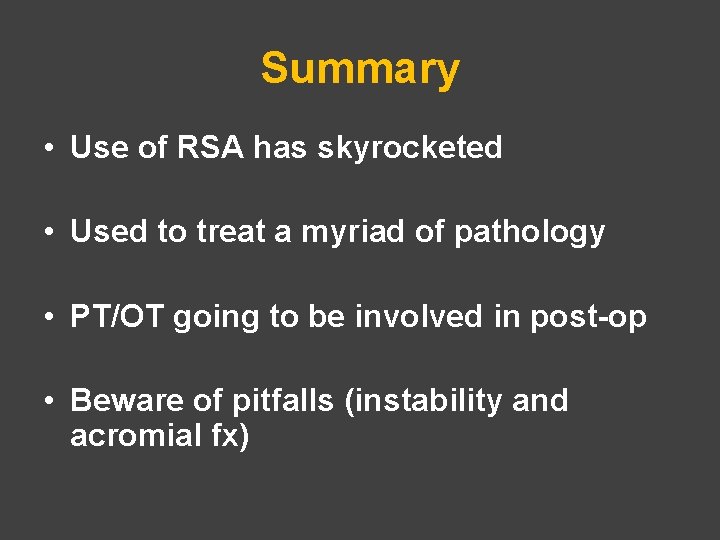 Summary

• Use of RSA has skyrocketed

• Used to treat a myriad of pathology

• PT/OT going to be involved in post-op

• Beware of pitfalls (instability and acromial fx)